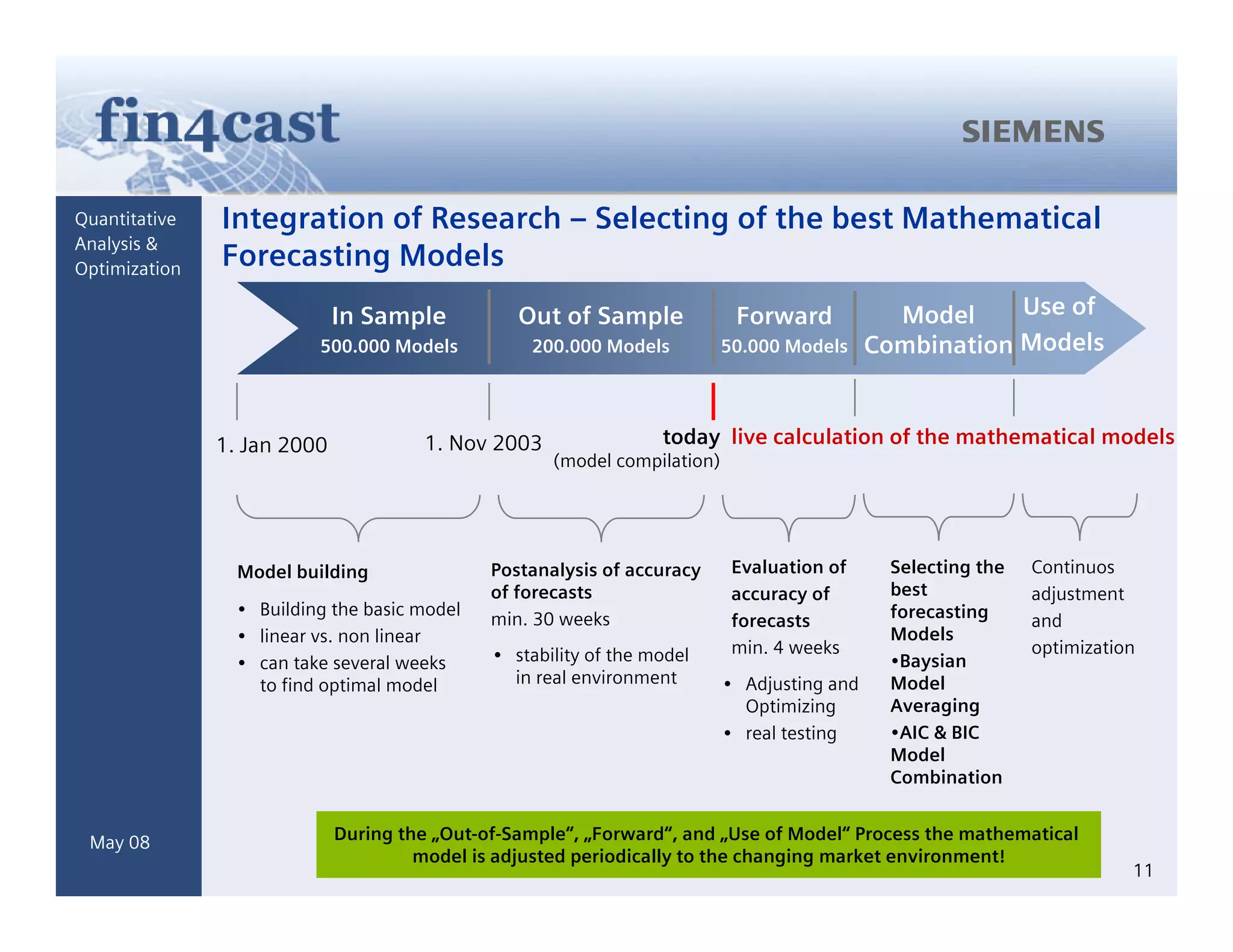 fin4cast

SIEMENS

Quantitative Analysis & Optimization

Integration of Research – Selecting of the best Mathematical Forecasting Models

In Sample
500.000 Models

Out of Sample
200.000 Models

Forward
50.000 Models

Model Combination

Use of Models

1. Jan 2000

1. Nov 2003

today
(model compilation)

live calculation of the mathematical models

Model building
• Building the basic model
• linear vs. non linear
• can take several weeks to find optimal model

Postanalysis of accuracy of forecasts
min. 30 weeks
• stability of the model in real environment

Evaluation of accuracy of forecasts
min. 4 weeks
• Adjusting and Optimizing
• real testing

Selecting the best forecasting Models
•Baysian Model Averaging
•AIC & BIC Model Combination

Continuos adjustment and optimization

May 08

During the „Out-of-Sample“, „Forward“, and „Use of Model“ Process the mathematical model is adjusted periodically to the changing market environment!

11